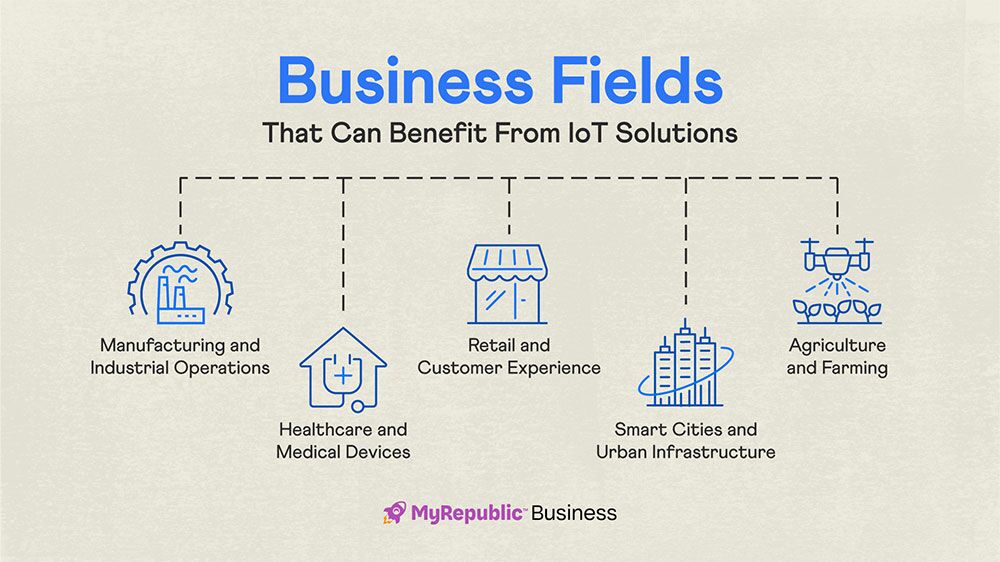 Business Fields
That Can Benefit From IoT Solutions

Manufacturing and Industrial Operations

Healthcare and Medical Devices

Retail and Customer Experience

Smart Cities and Urban Infrastructure

Agriculture and Farming

MyRepublic™ Business